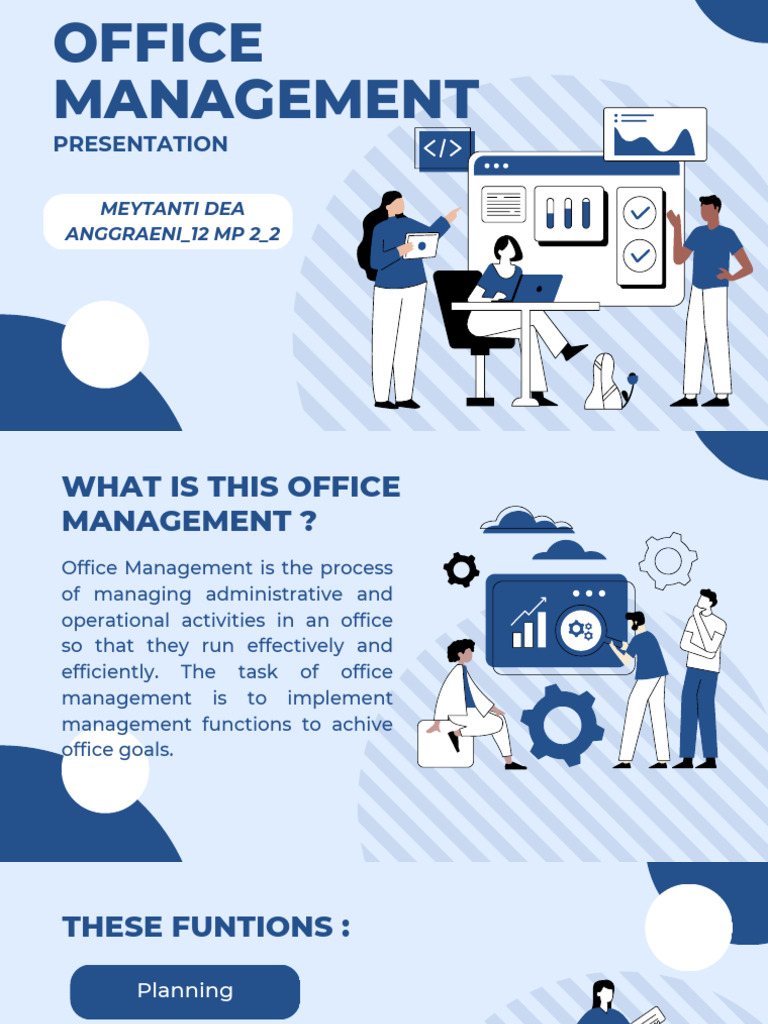 OFFICE MANAGEMENT
PRESENTATION

MEYTANTI DEA ANGGRAENI_12 MP 2_2

</>

WHAT IS THIS OFFICE MANAGEMENT ?

Office Management is the process of managing administrative and operational activities in an office so that they run effectively and efficiently. The task of office management is to implement management functions to achive office goals.

THESE FUNTIONS :

Planning